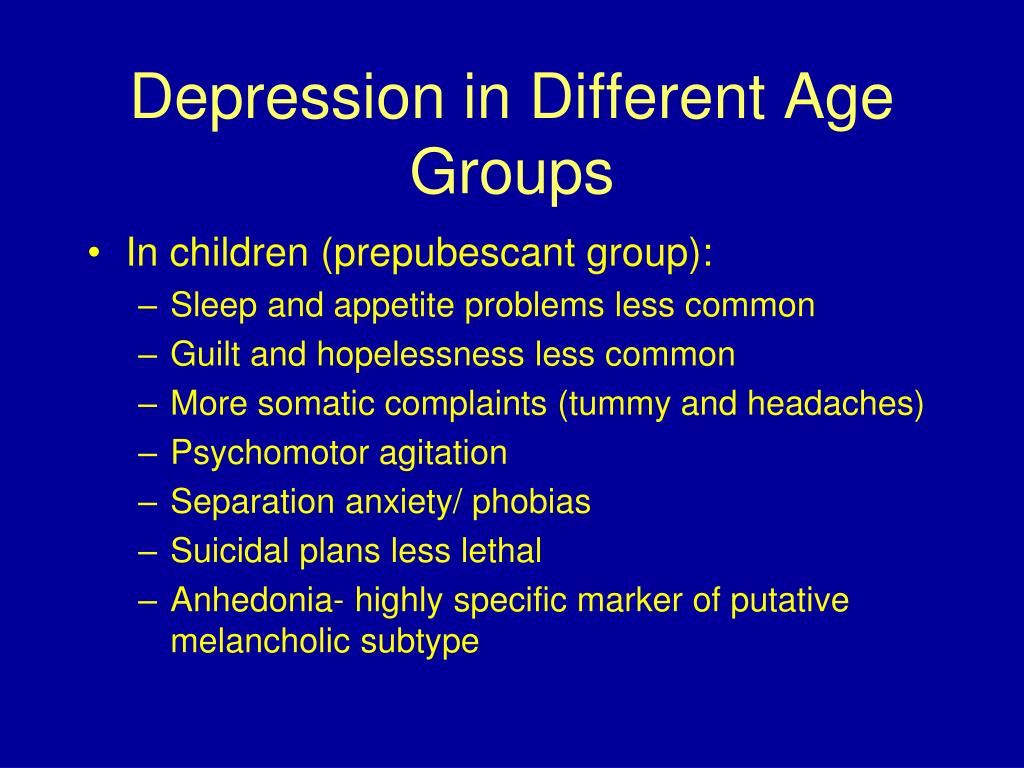 Depression in Different Age Groups

• In children (prepubescant group):
– Sleep and appetite problems less common
– Guilt and hopelessness less common
– More somatic complaints (tummy and headaches)
– Psychomotor agitation
– Separation anxiety/ phobias
– Suicidal plans less lethal
– Anhedonia- highly specific marker of putative melancholic subtype